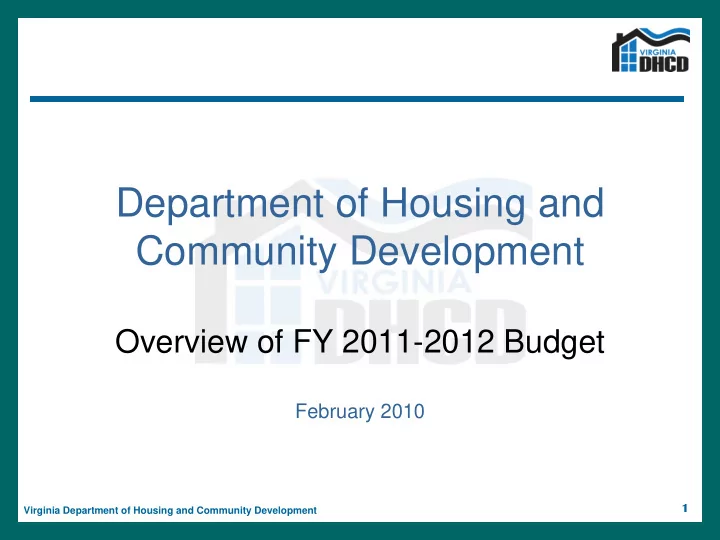 VIRGINIA DHCD

Department of Housing and Community Development

VIRGINIA DHCD

Overview of FY 2011-2012 Budget

February 2010

Virginia Department of Housing and Community Development

1